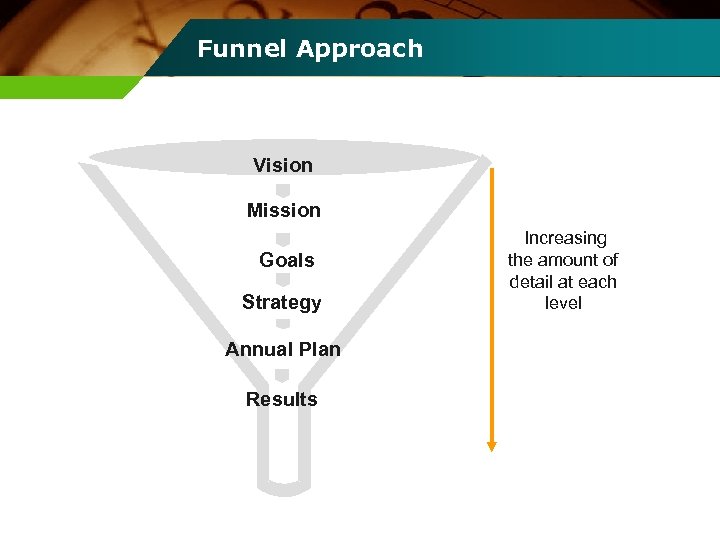 Funnel Approach

Vision

Mission

Goals

Strategy

Annual Plan

Results

Increasing the amount of detail at each level